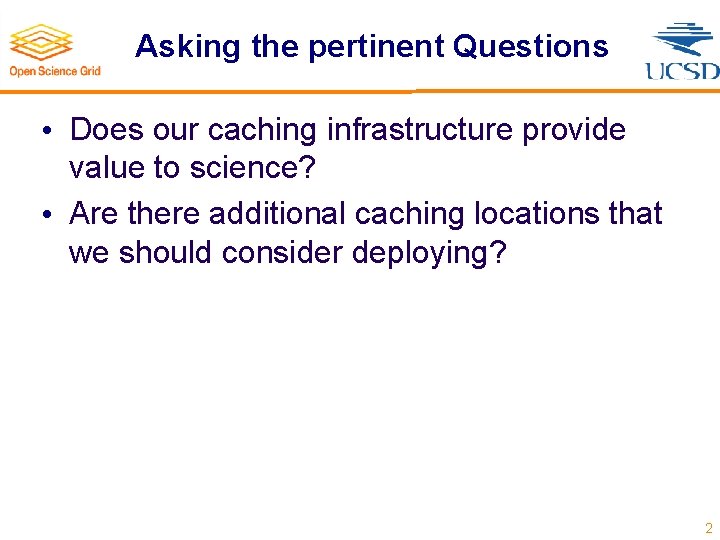 Open Science Grid

Asking the pertinent Questions

UCSD

• Does our caching infrastructure provide value to science?

• Are there additional caching locations that we should consider deploying?

2